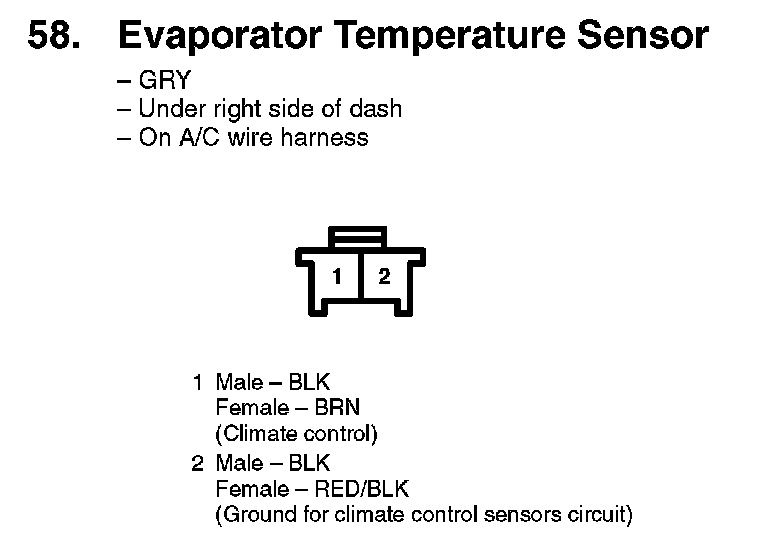 58. Evaporator Temperature Sensor

– GRY
– Under right side of dash
– On A/C wire harness

1 2

1 Male – BLK
Female – BRN
(Climate control)
2 Male – BLK
Female – RED/BLK
(Ground for climate control sensors circuit)